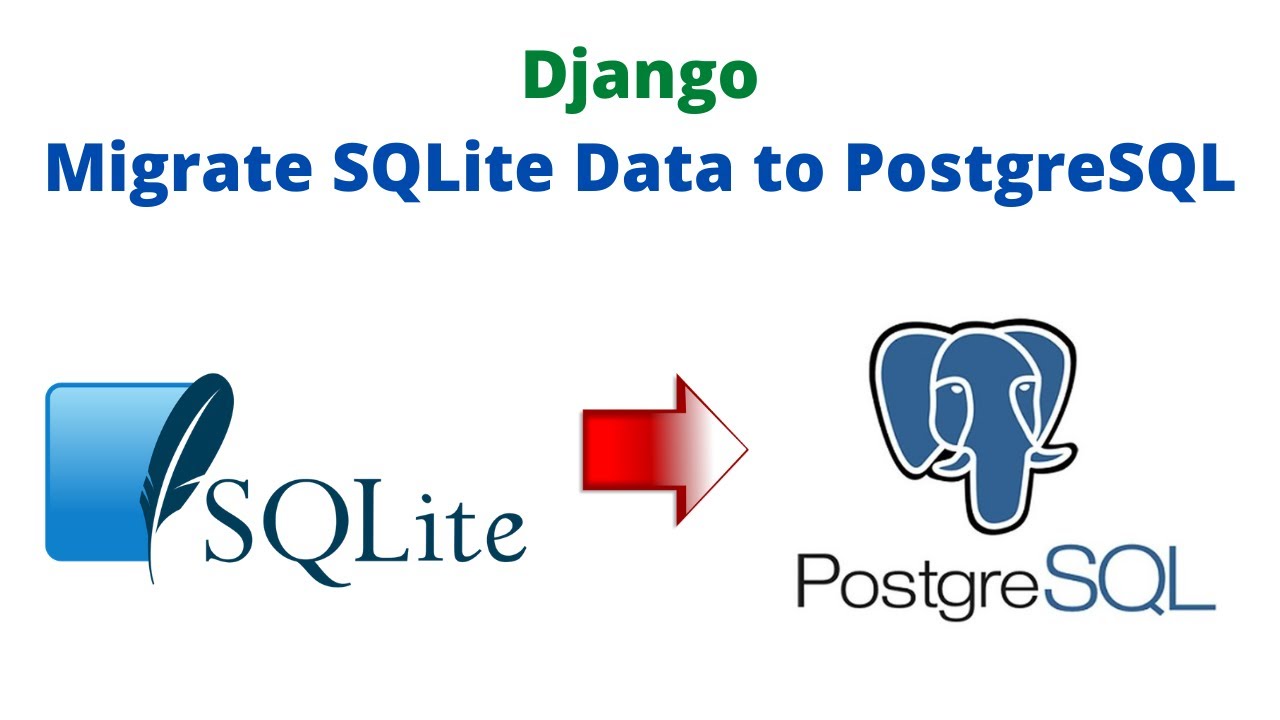 Django
Migrate SQLite Data to PostgreSQL

SQLite

PostgreSQL